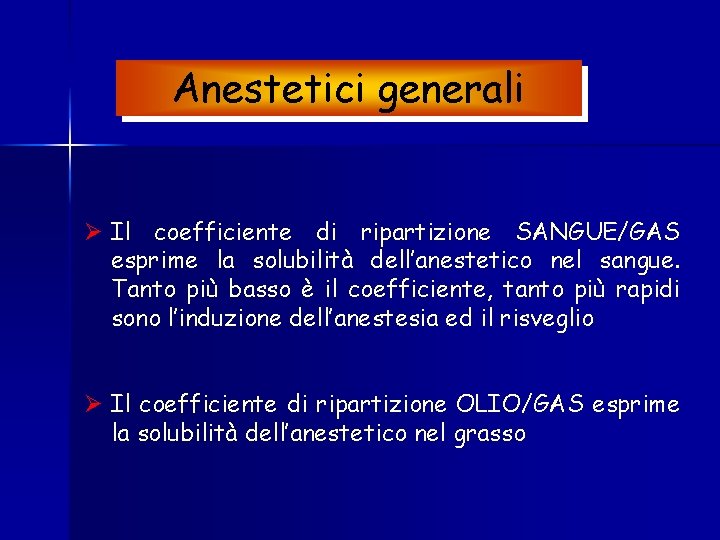 Anestetici generali

➢ Il coefficiente di ripartizione SANGUE/GAS esprime la solubilità dell'anestetico nel sangue. Tanto più basso è il coefficiente, tanto più rapidi sono l'induzione dell'anestesia ed il risveglio

➢ Il coefficiente di ripartizione OLIO/GAS esprime la solubilità dell'anestetico nel grasso